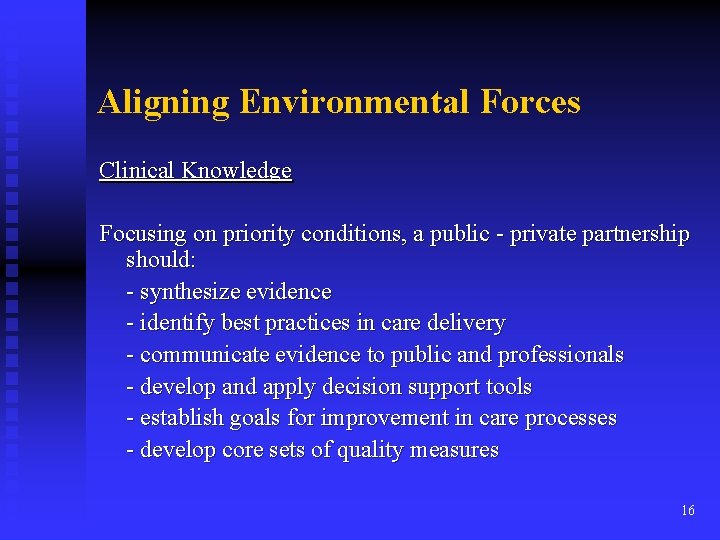 Aligning Environmental Forces

Clinical Knowledge

Focusing on priority conditions, a public - private partnership should:

- synthesize evidence

- identify best practices in care delivery

- communicate evidence to public and professionals

- develop and apply decision support tools

- establish goals for improvement in care processes

- develop core sets of quality measures

16